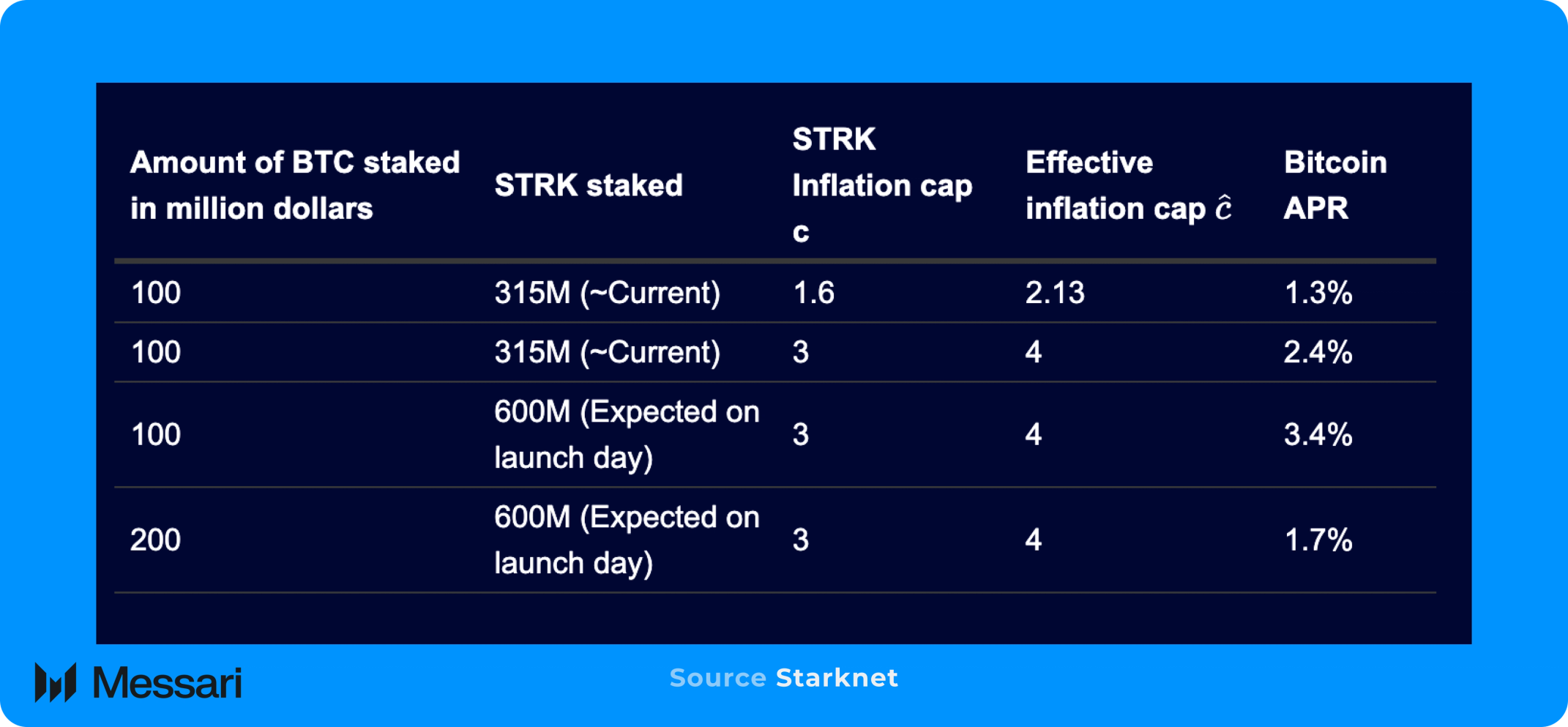 | Amount of BTC staked in million dollars | STRK staked | STRK Inflation cap c | Effective inflation cap $\hat{c}$ | Bitcoin APR |
|---|---|---|---|---|
| 100 | 315M (~Current) | 1.6 | 2.13 | 1.3% |
| 100 | 315M (~Current) | 3 | 4 | 2.4% |
| 100 | 600M (Expected on launch day) | 3 | 4 | 3.4% |
| 200 | 600M (Expected on launch day) | 3 | 4 | 1.7% |

Messari

Source Starknet